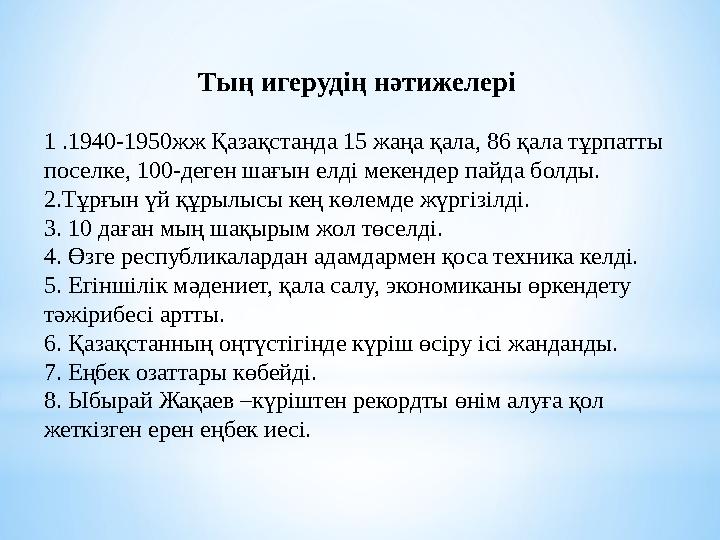 Тың игерудің нәтижелері

1 .1940-1950жж Қазақстанда 15 жаңа қала, 86 қала тұрпатты поселке, 100-деген шағын елді мекендер пайда болды.
2.Тұрғын үй құрылысы кең көлемде жүргізілді.
3. 10 даған мың шақырым жол төселді.
4. Өзге республикалардан адамдармен қоса техника келді.
5. Егіншілік мәдениет, қала салу, экономиканы өркендету тәжірибесі артты.
6. Қазақстанның оңтүстігінде күріш өсіру ісі жанданды.
7. Еңбек озаттары көбейді.
8. Ыбырай Жақаев –күріштен рекордты өнім алуға қол жеткізген ерен еңбек иесі.